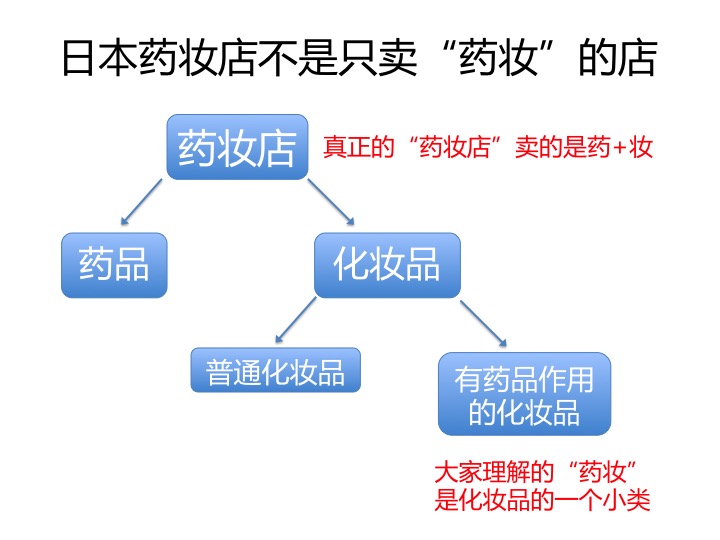 日本药妆店不是只卖“药妆”的店

药妆店

真正的“药妆店”卖的是药+妆

药品

化妆品

普通化妆品

有药品作用的化妆品

大家理解的“药妆”是化妆品的一个小类